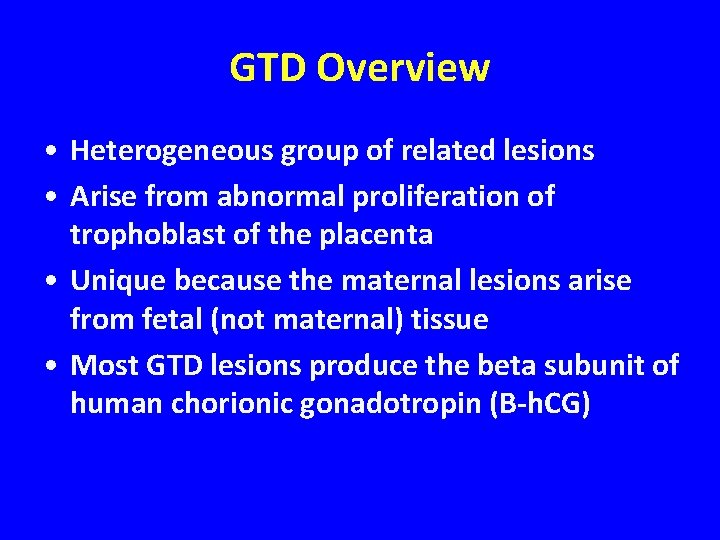 GTD Overview

• Heterogeneous group of related lesions
• Arise from abnormal proliferation of trophoblast of the placenta
• Unique because the maternal lesions arise from fetal (not maternal) tissue
• Most GTD lesions produce the beta subunit of human chorionic gonadotropin (B-hCG)